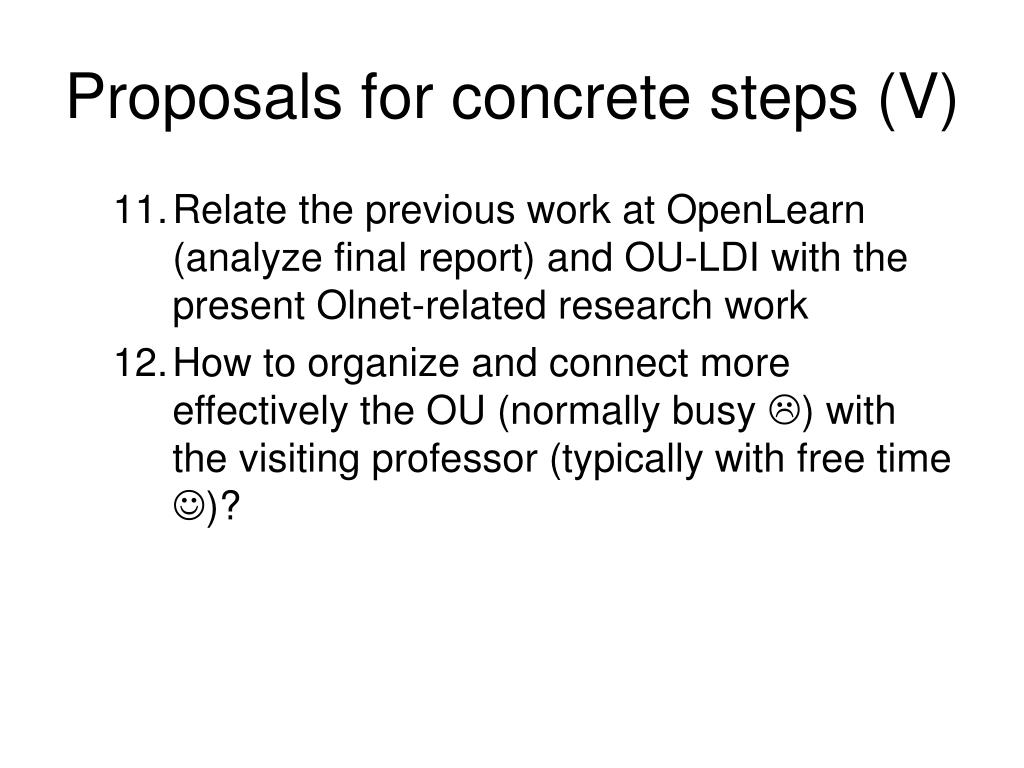 Proposals for concrete steps (V)

11. Relate the previous work at OpenLearn (analyze final report) and OU-LDI with the present Olnet-related research work

12. How to organize and connect more effectively the OU (normally busy ☹) with the visiting professor (typically with free time ☺)?